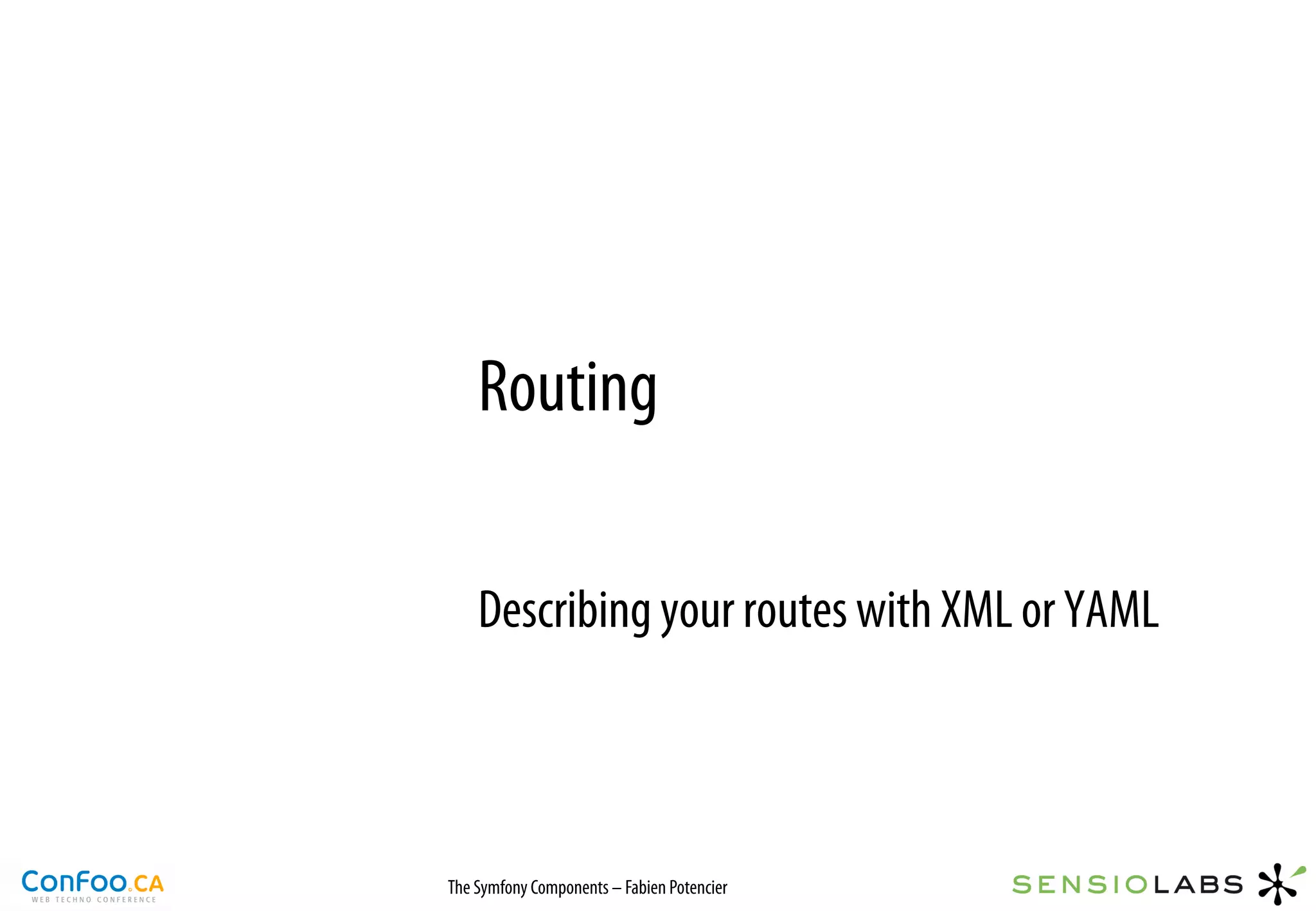 Routing

Describing your routes with XML or YAML

ConFoo.CA
WEB TECHNO CONFERENCE

The Symfony Components – Fabien Potencier

SENSIOLABS